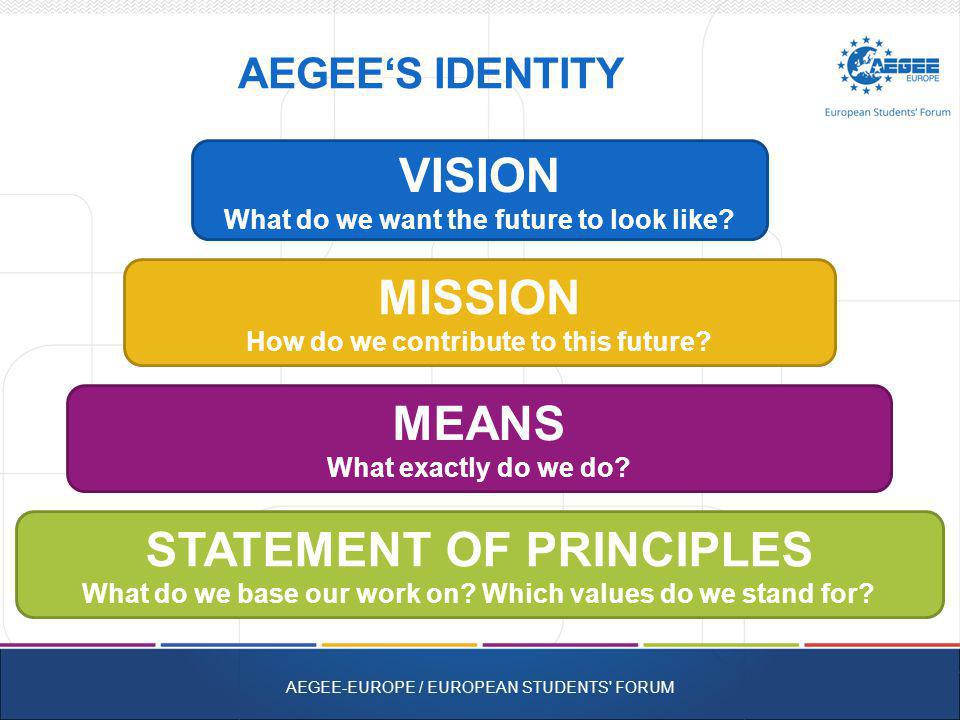 AEGEE‘S IDENTITY

AEGEE EUROPE
European Students' Forum

VISION
What do we want the future to look like?

MISSION
How do we contribute to this future?

MEANS
What exactly do we do?

STATEMENT OF PRINCIPLES
What do we base our work on? Which values do we stand for?

AEGEE-EUROPE / EUROPEAN STUDENTS' FORUM